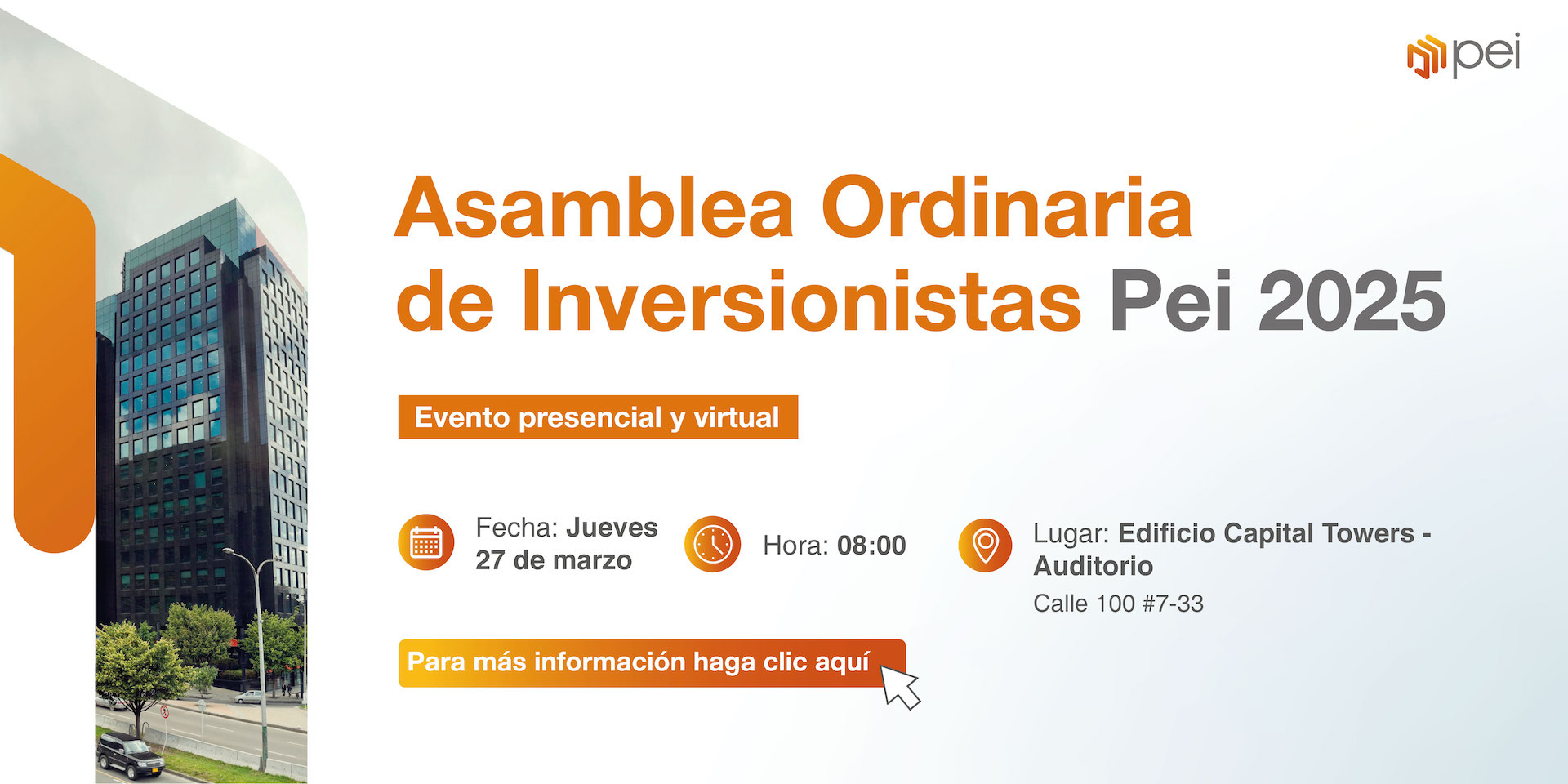 pei

Asamblea Ordinaria de Inversionistas Pei 2025

Evento presencial y virtual

Fecha: Jueves 27 de marzo

Hora: 08:00

Lugar: Edificio Capital Towers - Auditorio
Calle 100 #7-33

Para más información haga clic aquí